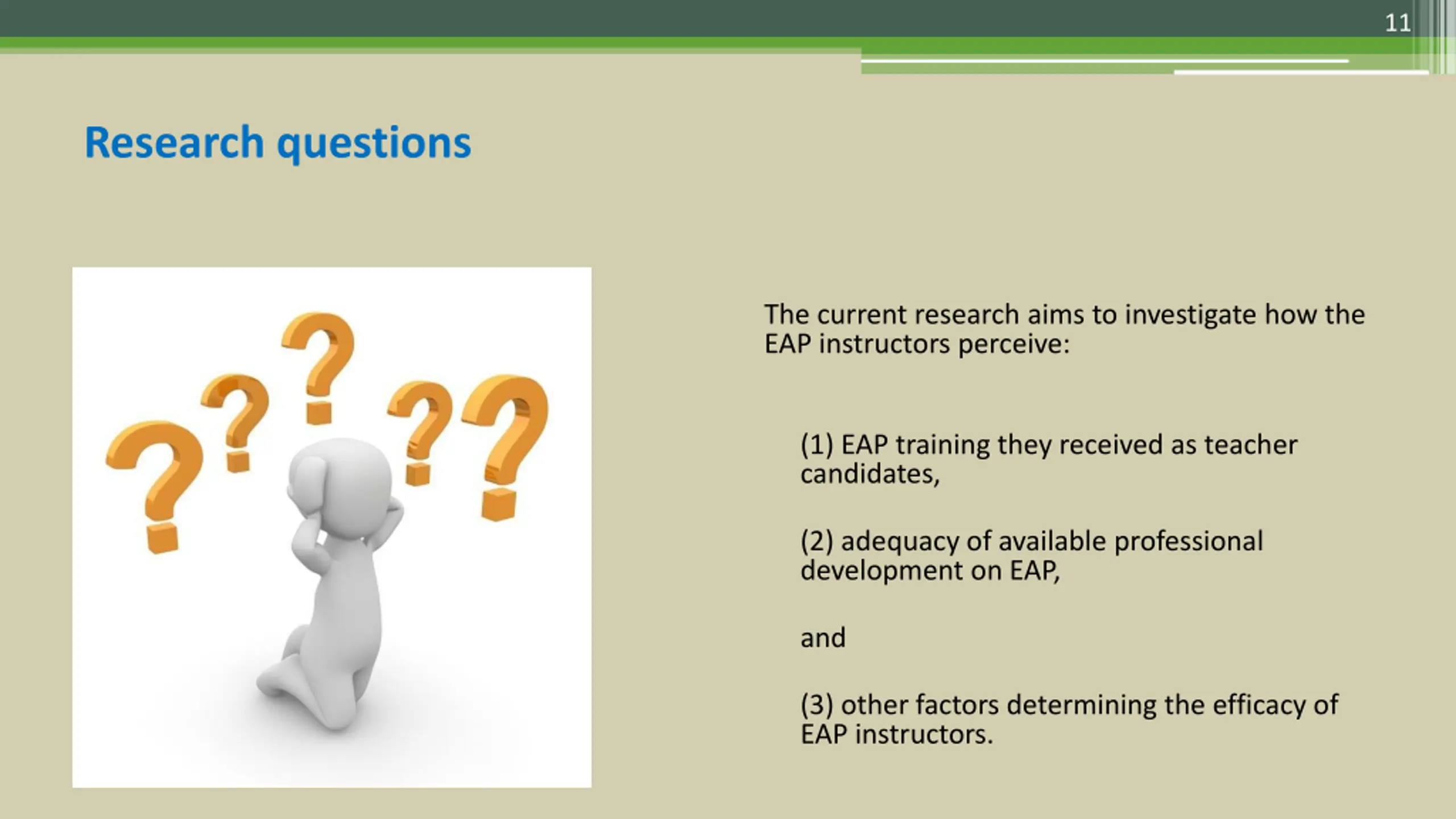 11

Research questions

The current research aims to investigate how the EAP instructors perceive:

(1) EAP training they received as teacher candidates,

(2) adequacy of available professional development on EAP,

and

(3) other factors determining the efficacy of EAP instructors.